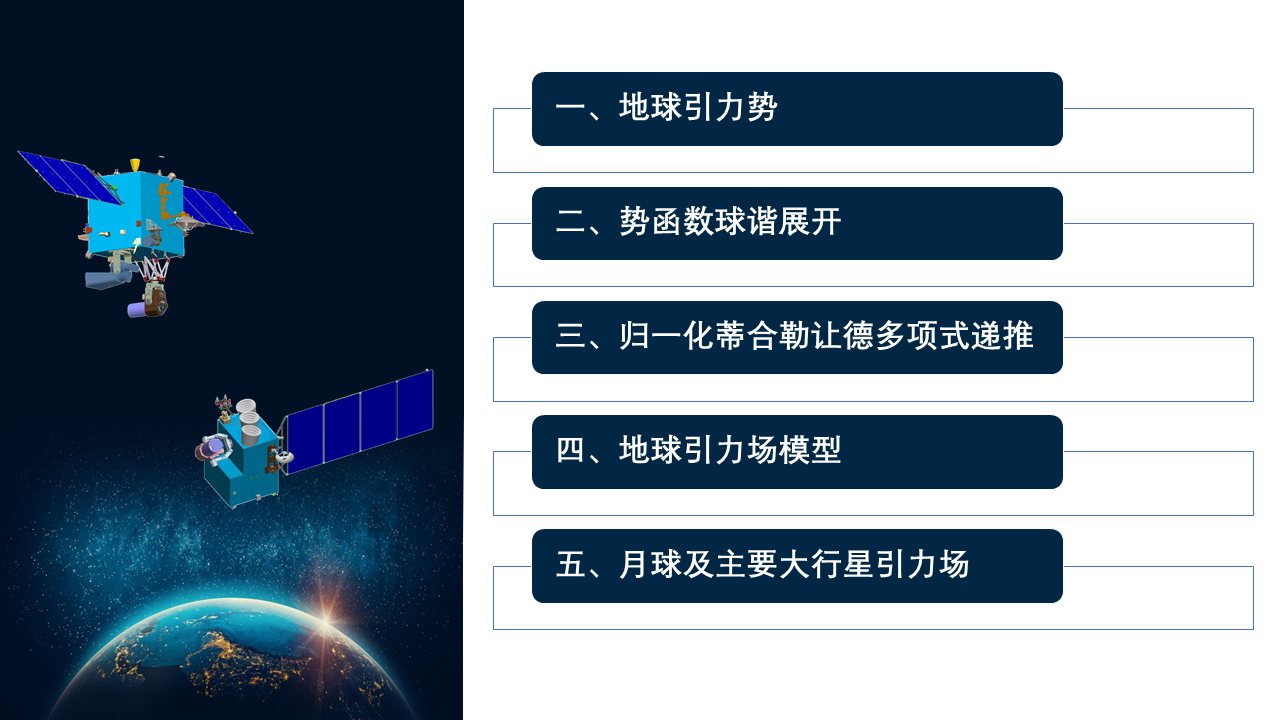 一、地球引力势

二、势函数球谐展开

三、归一化蒂合勒让德多项式递推

四、地球引力场模型

五、月球及主要大行星引力场